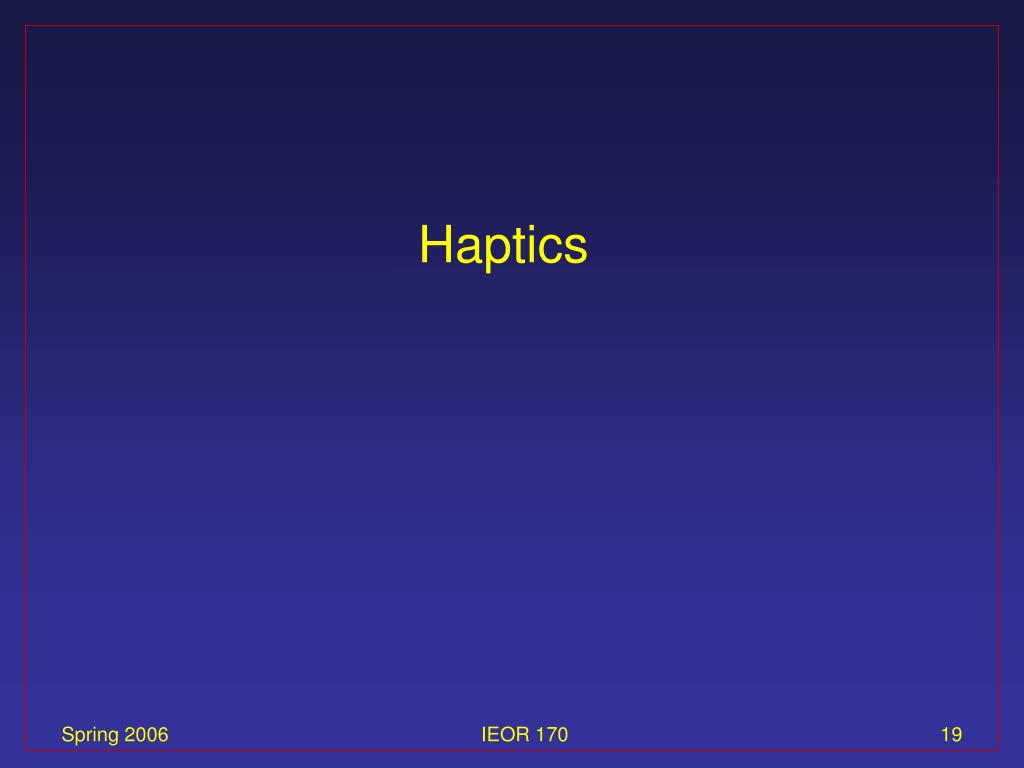 Haptics

Spring 2006

IEOR 170

19